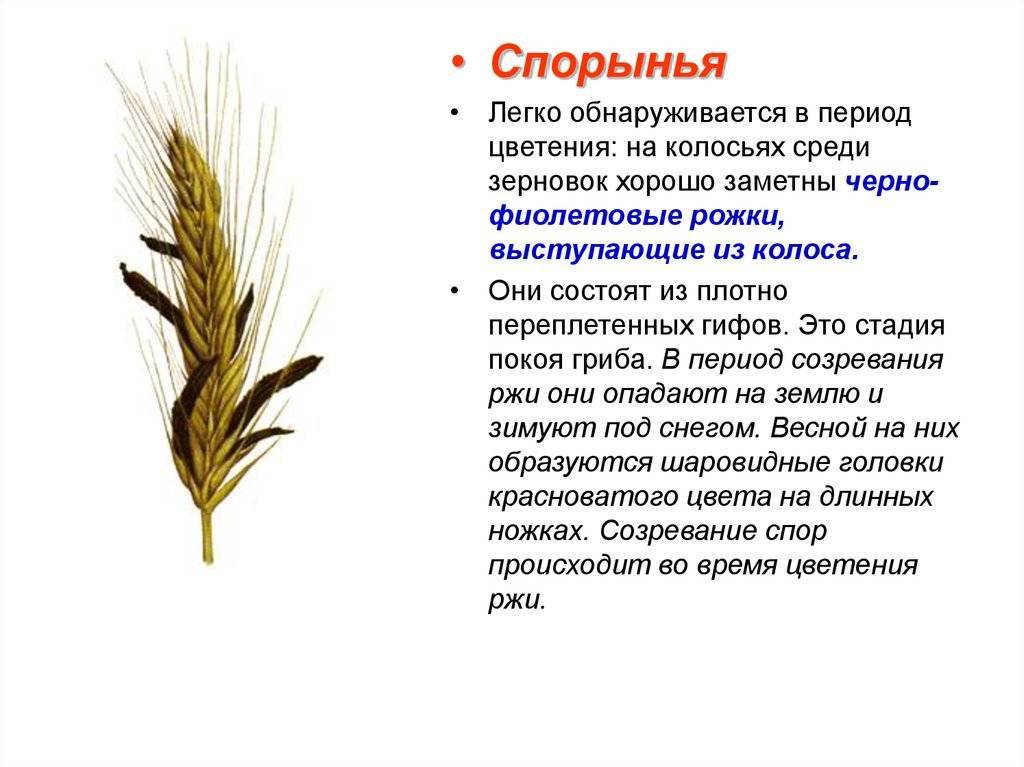 • Спорынья

• Легко обнаруживается в период цветения: на колосьях среди зерновок хорошо заметны черно-фиолетовые рожки, выступающие из колоса.

• Они состоят из плотно переплетенных гифов. Это стадия покоя гриба. В период созревания ржи они опадают на землю и зимуют под снегом. Весной на них образуются шаровидные головки красноватого цвета на длинных ножках. Созревание спор происходит во время цветения ржи.